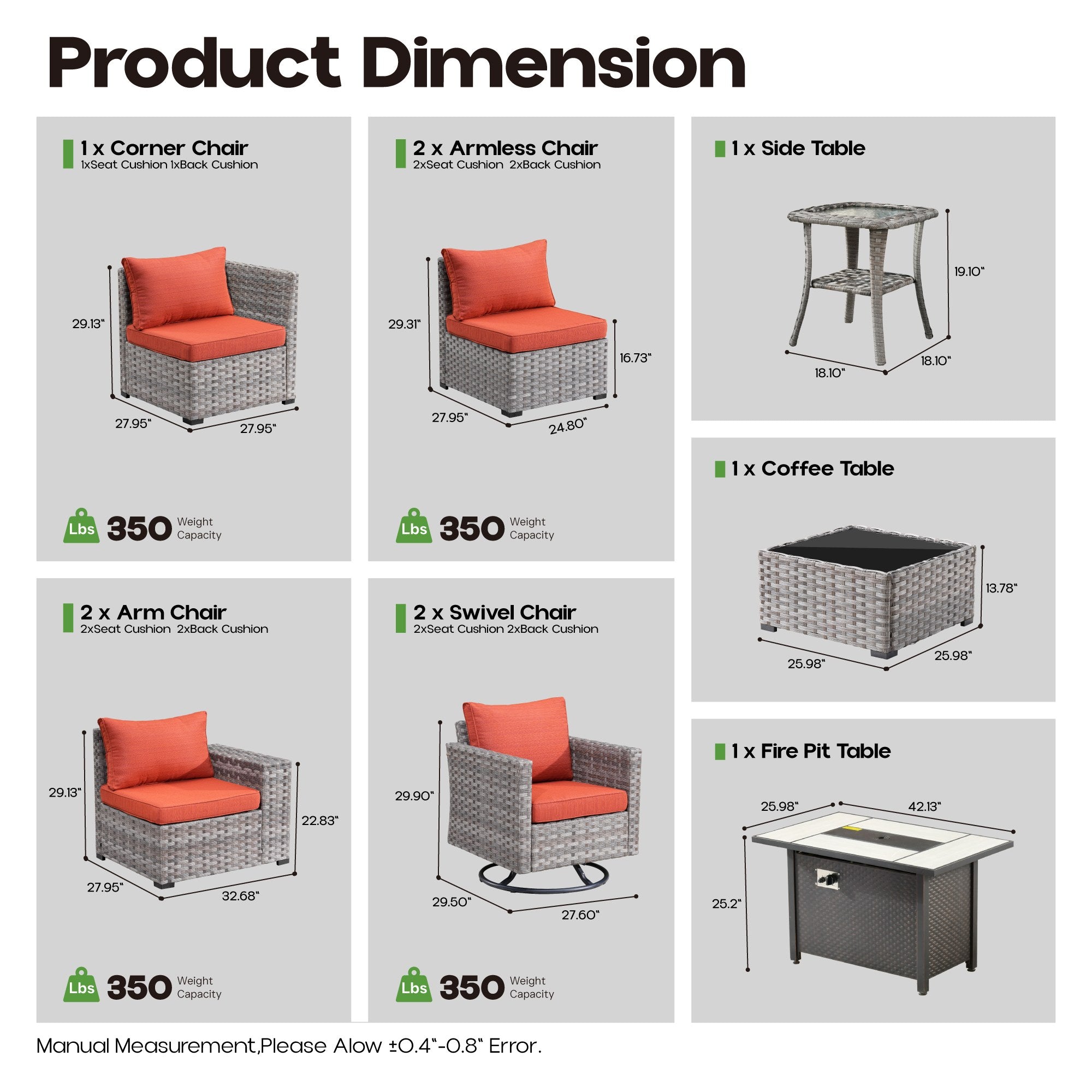 Product Dimension

1 x Corner Chair
1xSeat Cushion 1xBack Cushion

29.13"
27.95"
27.95"

Lbs 350 Weight Capacity

2 x Armless Chair
2xSeat Cushion 2xBack Cushion

29.31"
16.73"
27.95"
24.80"

Lbs 350 Weight Capacity

1 x Side Table

19.10"
18.10"
18.10"

1 x Coffee Table

13.78"
25.98"
25.98"

2 x Arm Chair
2xSeat Cushion 2xBack Cushion

29.13"
22.83"
27.95"
32.68"

Lbs 350 Weight Capacity

2 x Swivel Chair
2xSeat Cushion 2xBack Cushion

29.90"
29.50"
27.60"

Lbs 350 Weight Capacity

1 x Fire Pit Table

25.98"
42.13"
25.2"

Manual Measurement,Please Alow ±0.4"-0.8" Error.